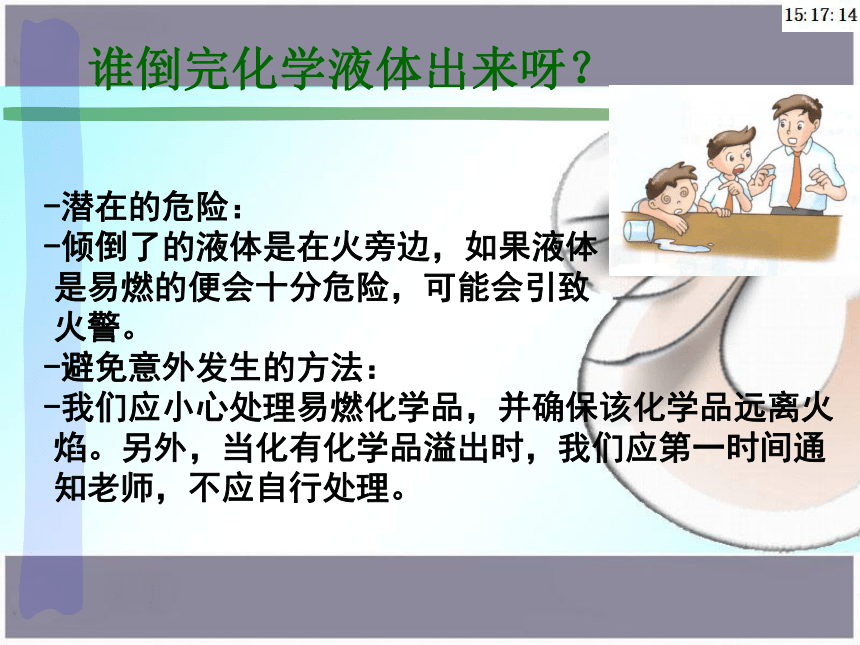 15:17:14

谁倒完化学液体出来呀？

-潜在的危险：
-倾倒了的液体是在火旁边，如果液体是易燃的便会十分危险，可能会引致火警。
-避免意外发生的方法：
-我们应小心处理易燃化学品，并确保该化学品远离火焰。另外，当化有化学品溢出时，我们应第一时间通知老师，不应自行处理。